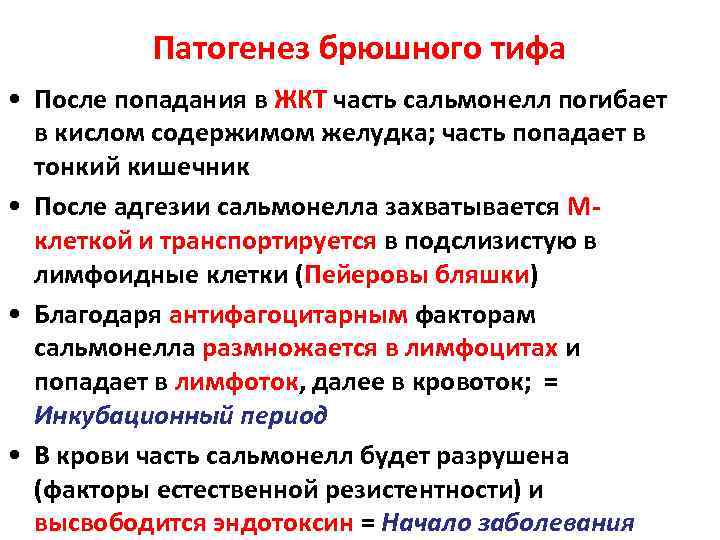 Патогенез брюшного тифа

• После попадания в ЖКТ часть сальмонелл погибает в кислом содержимом желудка; часть попадает в тонкий кишечник

• После адгезии сальмонелла захватывается М-клеткой и транспортируется в подслизистую в лимфоидные клетки (Пейеровы бляшки)

• Благодаря антифагоцитарным факторам сальмонелла размножается в лимфоцитах и попадает в лимфоток, далее в кровоток; = Инкубационный период

• В крови часть сальмонелл будет разрушена (факторы естественной резистентности) и высвободится эндотоксин = Начало заболевания